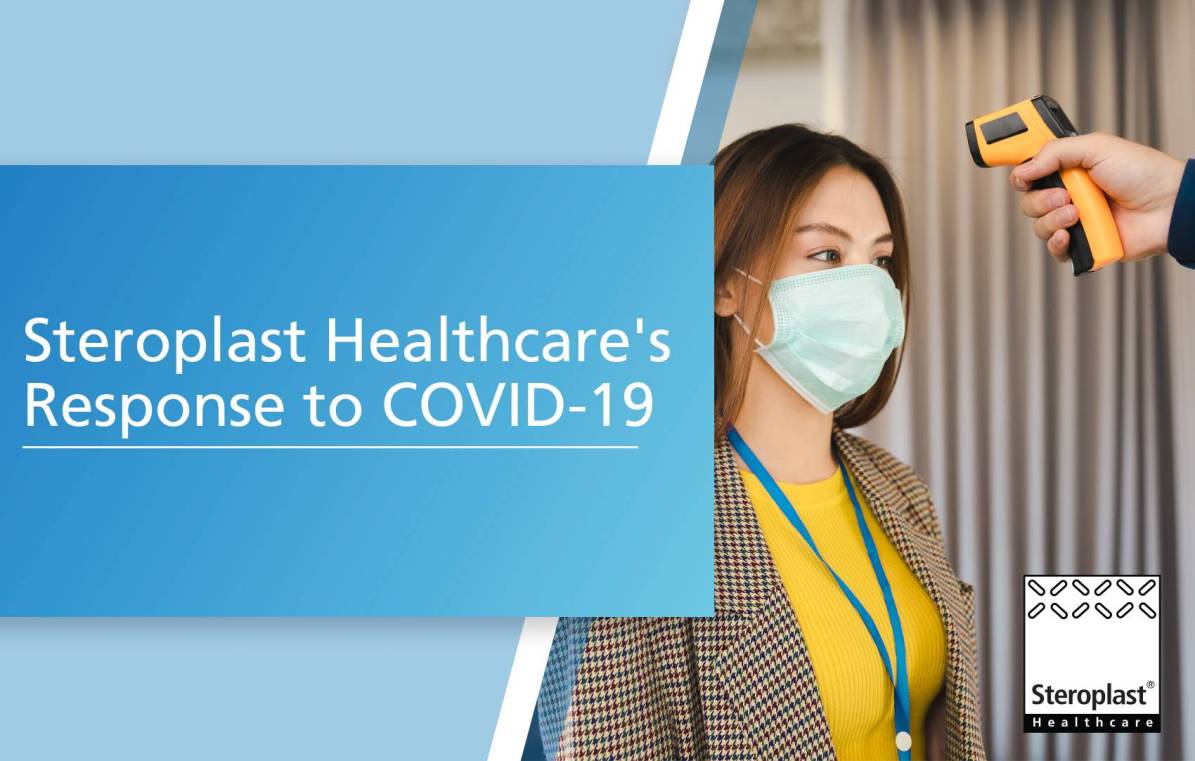 Steroplast Healthcare's Response to COVID-19

Steroplast®
Healthcare